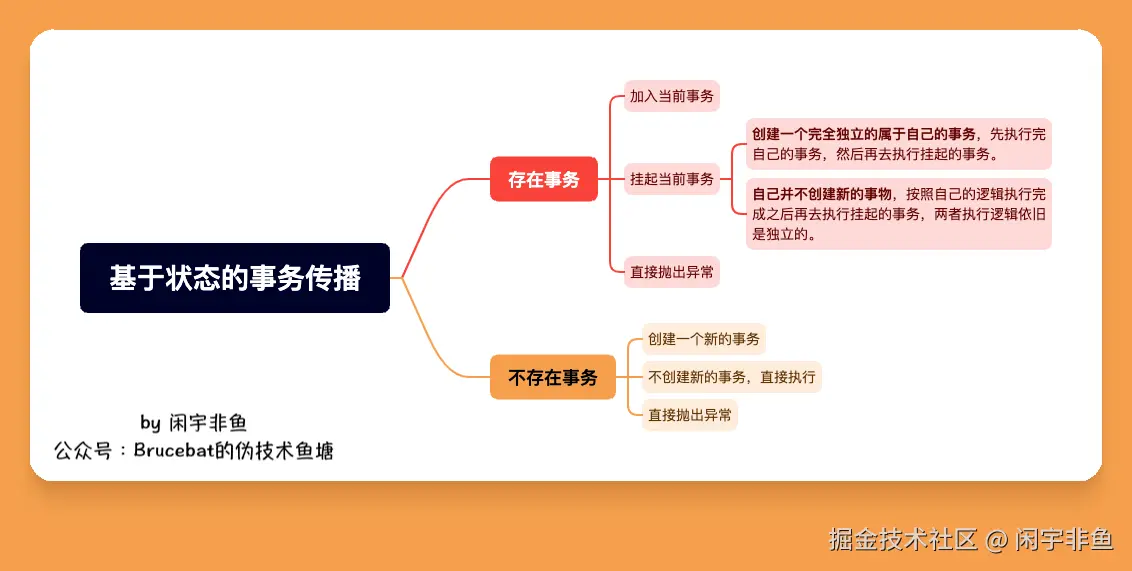 基于状态的事务传播

存在事务

加入当前事务

挂起当前事务

创建一个完全独立的属于自己的事务，先执行完自己的事务，然后再去执行挂起的事务。

自己并不创建新的事物，按照自己的逻辑执行完成之后再去执行挂起的事务，两者执行逻辑依旧是独立的。

直接抛出异常

不存在事务

创建一个新的事务

不创建新的事务，直接执行

直接抛出异常

by 闲宇非鱼
公众号：Brucebat的伪技术鱼塘

掘金技术社区 @ 闲宇非鱼